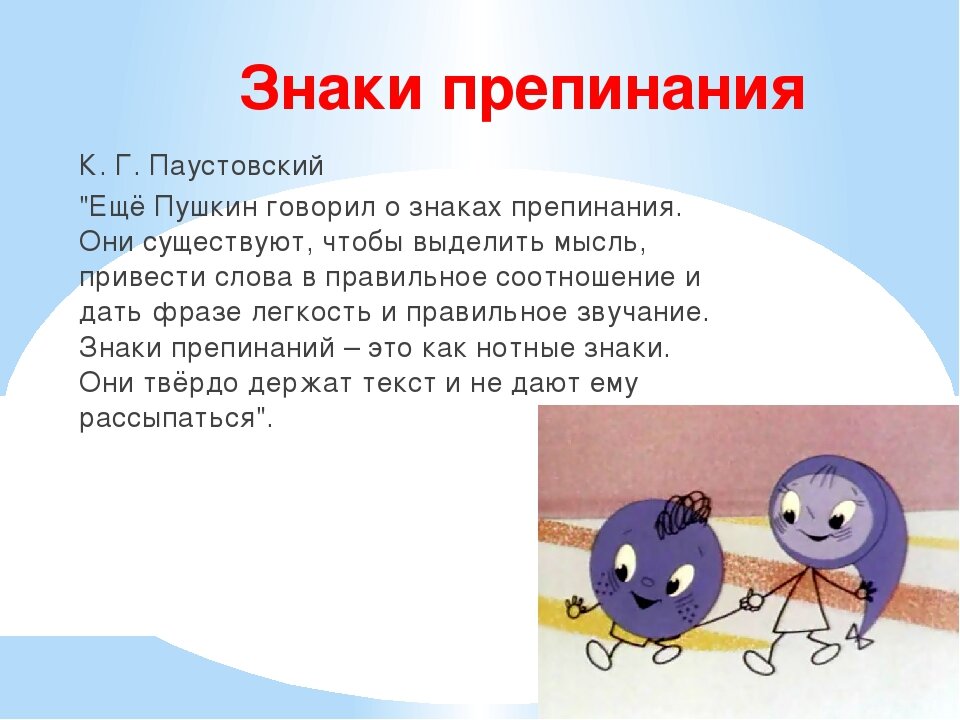 Знаки препинания

К. Г. Паустовский

"Ещё Пушкин говорил о знаках препинания. Они существуют, чтобы выделить мысль, привести слова в правильное соотношение и дать фразе легкость и правильное звучание. Знаки препинаний – это как нотные знаки. Они твёрдо держат текст и не дают ему рассыпаться".